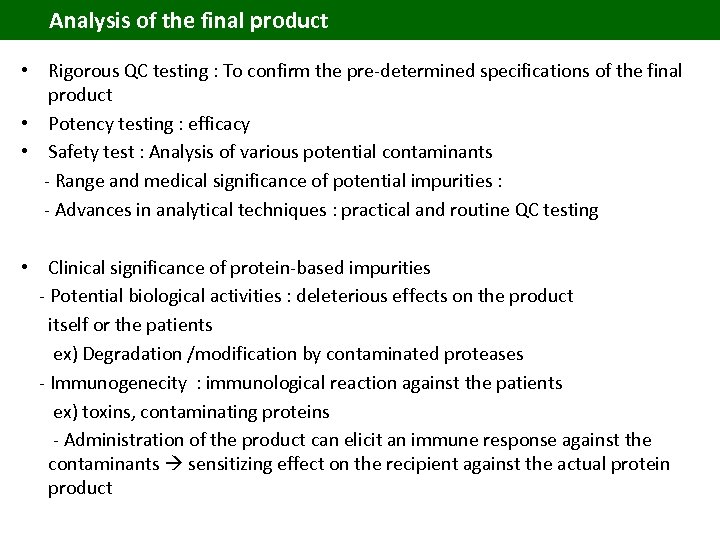 Analysis of the final product

• Rigorous QC testing : To confirm the pre-determined specifications of the final product
• Potency testing : efficacy
• Safety test : Analysis of various potential contaminants
- Range and medical significance of potential impurities :
- Advances in analytical techniques : practical and routine QC testing

• Clinical significance of protein-based impurities
- Potential biological activities : deleterious effects on the product itself or the patients
ex) Degradation /modification by contaminated proteases
- Immunogenecity : immunological reaction against the patients
ex) toxins, contaminating proteins
- Administration of the product can elicit an immune response against the contaminants → sensitizing effect on the recipient against the actual protein product